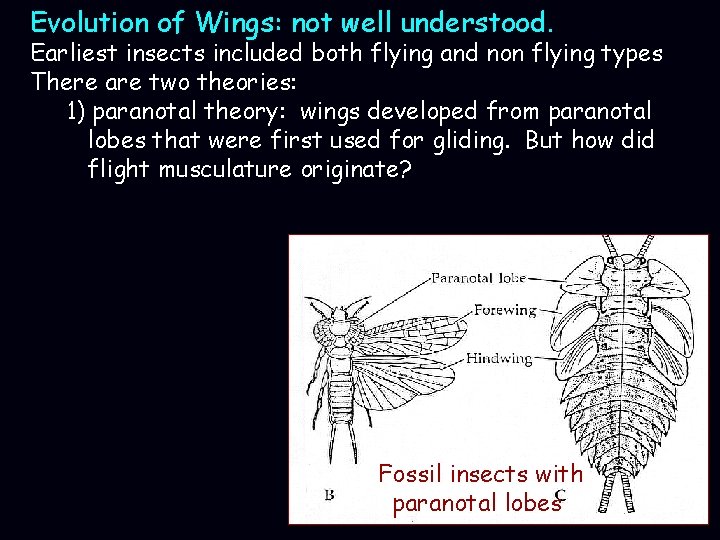 Evolution of Wings: not well understood.
Earliest insects included both flying and non flying types
There are two theories:

1) paranotal theory: wings developed from paranotal lobes that were first used for gliding. But how did flight musculature originate?

Paranotal lobe
Forewing
Hindwing

Fossil insects with paranotal lobes

B
C